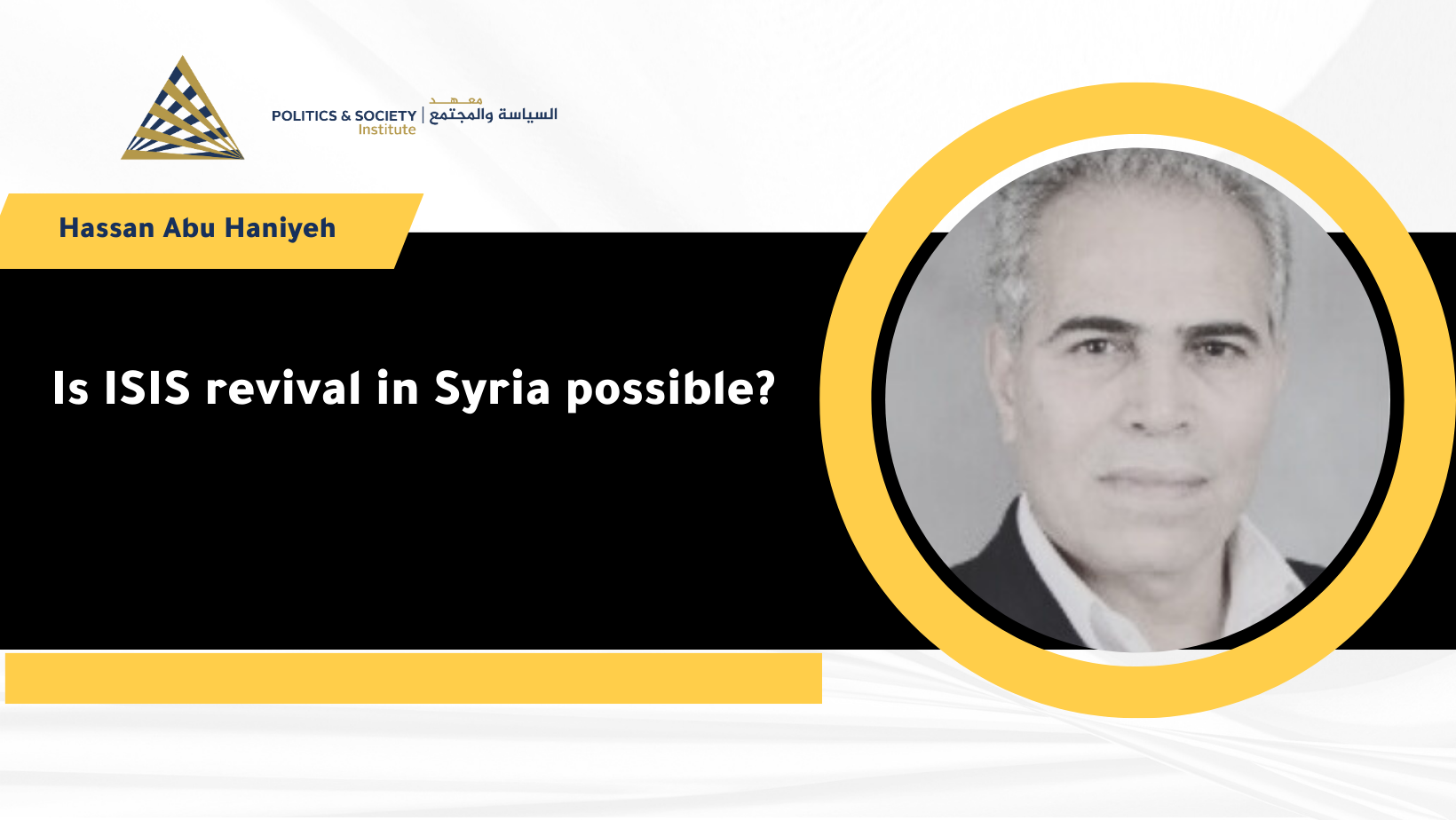 POLITICS & SOCIETY Institute | معهد السياسة والمجتمع

Hassan Abu Haniyeh

Is ISIS revival in Syria possible?